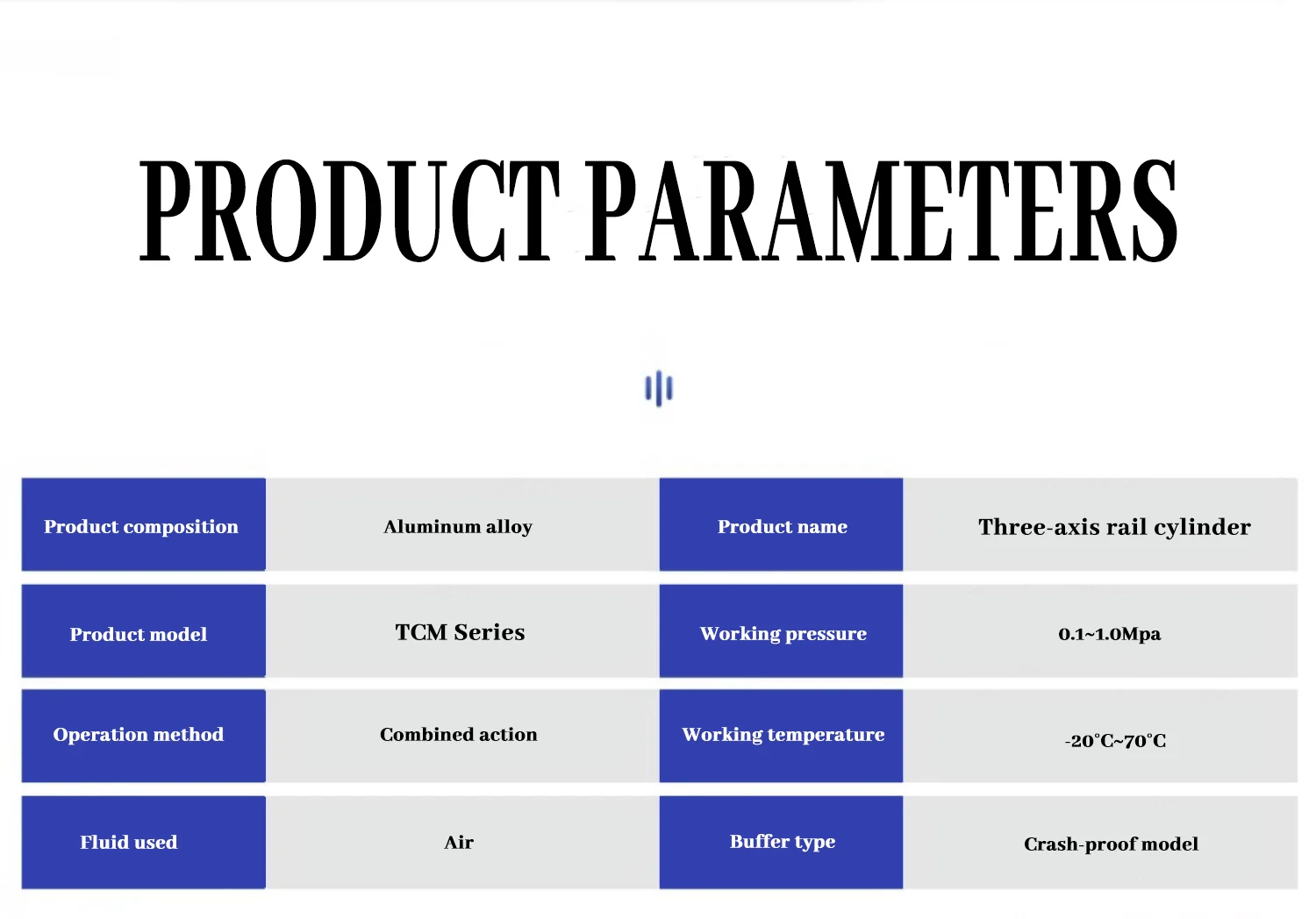 PRODUCT PARAMETERS

| Product composition | Aluminum alloy | Product name | Three-axis rail cylinder |
|---|---|---|---|
| Product model | TCM Series | Working pressure | 0.1~1.0Mpa |
| Operation method | Combined action | Working temperature | -20°C~70°C |
| Fluid used | Air | Buffer type | Crash-proof model |